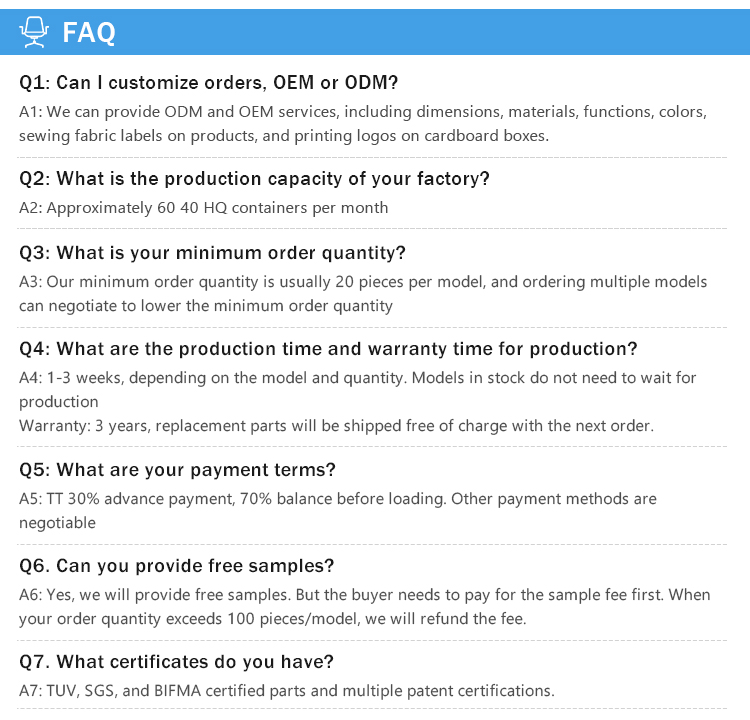 FAQ

Q1: Can I customize orders, OEM or ODM?

A1: We can provide ODM and OEM services, including dimensions, materials, functions, colors, sewing fabric labels on products, and printing logos on cardboard boxes.

Q2: What is the production capacity of your factory?

A2: Approximately 60 40 HQ containers per month

Q3: What is your minimum order quantity?

A3: Our minimum order quantity is usually 20 pieces per model, and ordering multiple models can negotiate to lower the minimum order quantity

Q4: What are the production time and warranty time for production?

A4: 1-3 weeks, depending on the model and quantity. Models in stock do not need to wait for production
Warranty: 3 years, replacement parts will be shipped free of charge with the next order.

Q5: What are your payment terms?

A5: TT 30% advance payment, 70% balance before loading. Other payment methods are negotiable

Q6. Can you provide free samples?

A6: Yes, we will provide free samples. But the buyer needs to pay for the sample fee first. When your order quantity exceeds 100 pieces/model, we will refund the fee.

Q7. What certificates do you have?

A7: TUV, SGS, and BIFMA certified parts and multiple patent certifications.